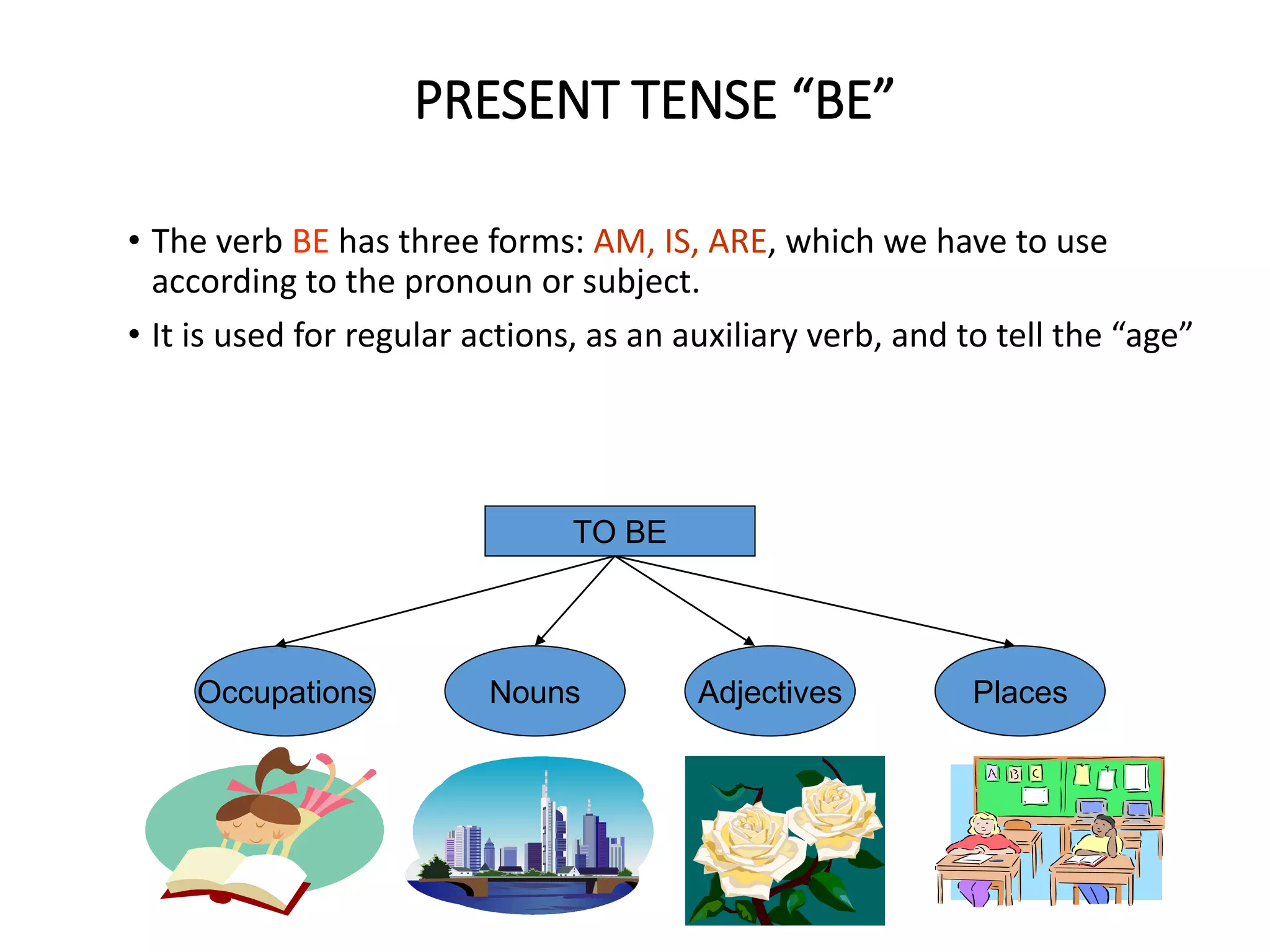 PRESENT TENSE “BE”

• The verb BE has three forms: AM, IS, ARE, which we have to use according to the pronoun or subject.

• It is used for regular actions, as an auxiliary verb, and to tell the “age”

TO BE

Occupations

Nouns

Adjectives

Places

A B C